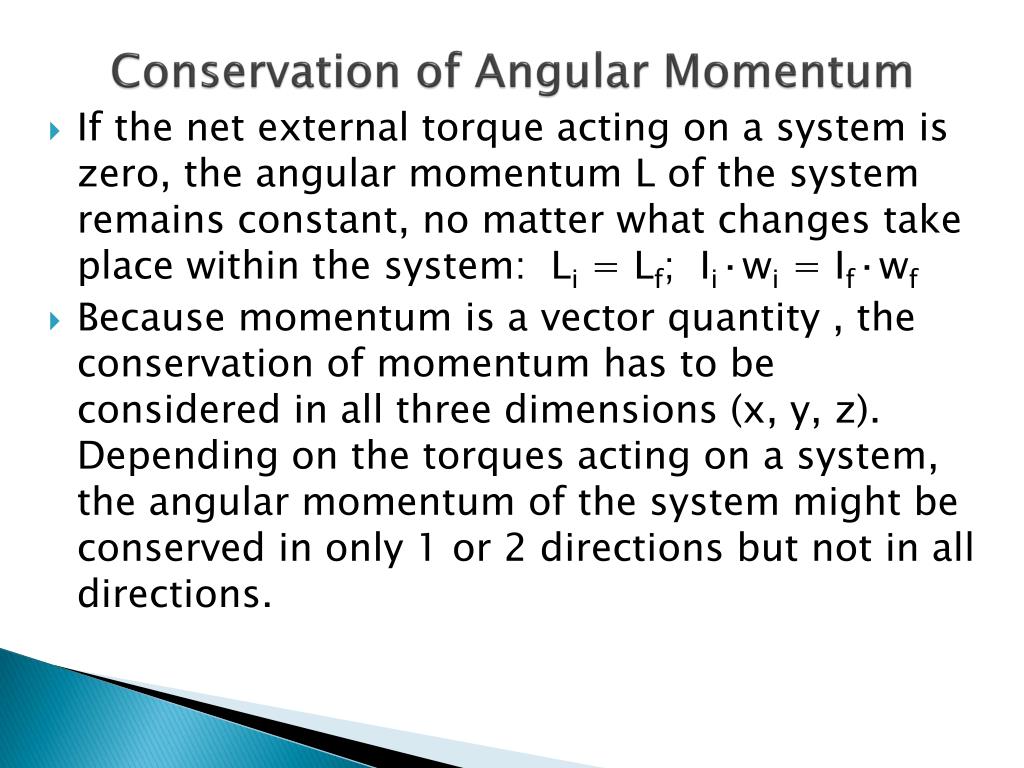 Conservation of Angular Momentum

If the net external torque acting on a system is zero, the angular momentum L of the system remains constant, no matter what changes take place within the system: $L_i = L_f$; $I_i \cdot w_i = I_f \cdot w_f$

Because momentum is a vector quantity , the conservation of momentum has to be considered in all three dimensions (x, y, z). Depending on the torques acting on a system, the angular momentum of the system might be conserved in only 1 or 2 directions but not in all directions.